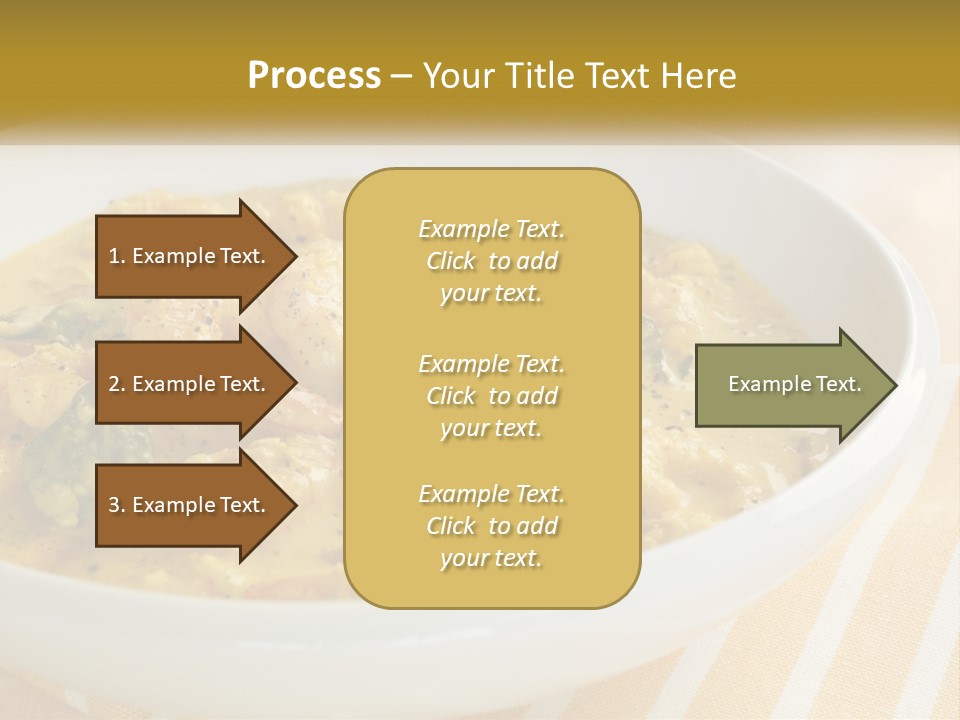 Process – Your Title Text Here

1. Example Text.

2. Example Text.

3. Example Text.

Example Text. Click to add your text.

Example Text. Click to add your text.

Example Text. Click to add your text.

Example Text.